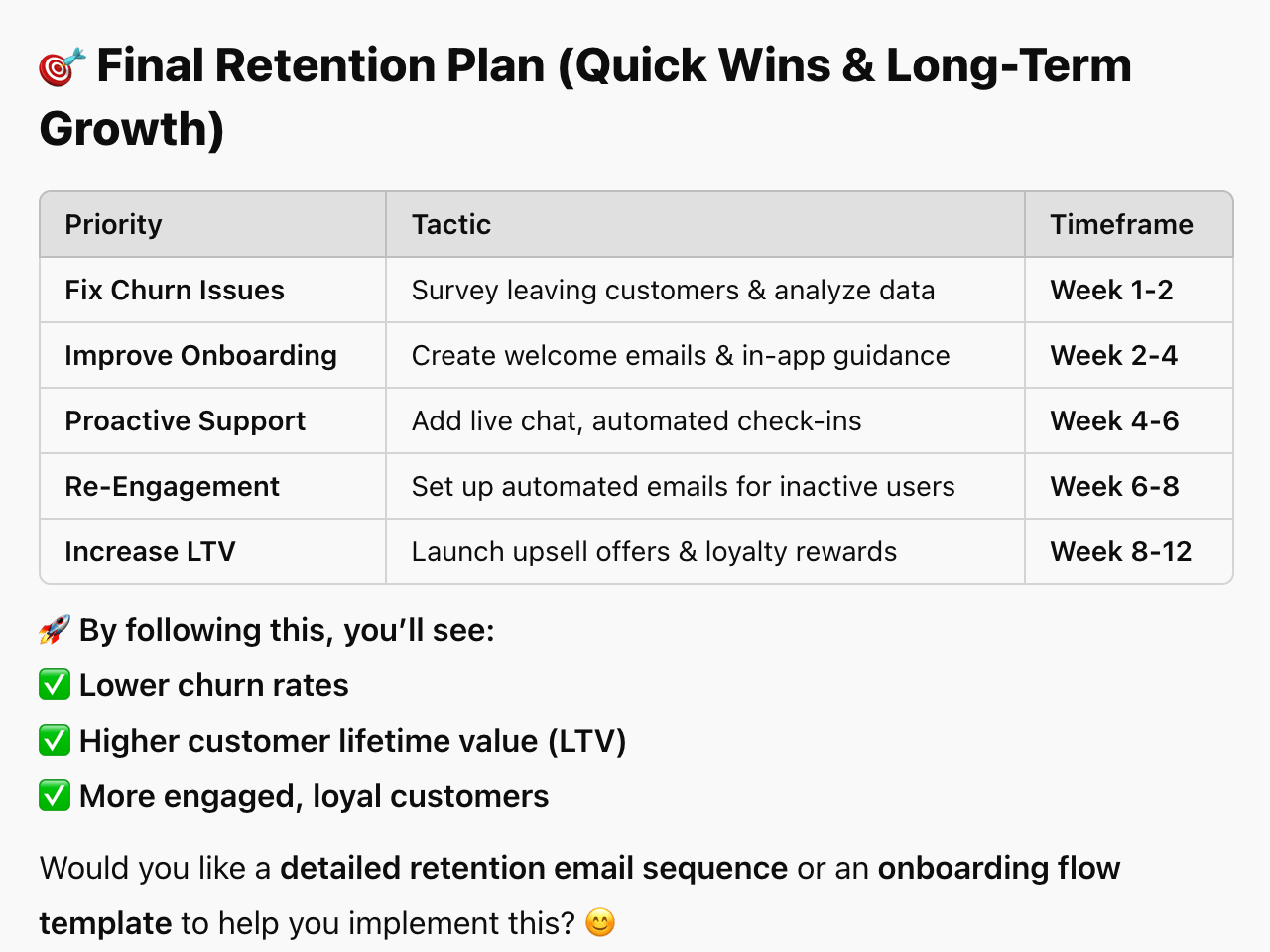 🎯 Final Retention Plan (Quick Wins & Long-Term Growth)

| Priority | Tactic | Timeframe |
|---|---|---|
| Fix Churn Issues | Survey leaving customers & analyze data | Week 1-2 |
| Improve Onboarding | Create welcome emails & in-app guidance | Week 2-4 |
| Proactive Support | Add live chat, automated check-ins | Week 4-6 |
| Re-Engagement | Set up automated emails for inactive users | Week 6-8 |
| Increase LTV | Launch upsell offers & loyalty rewards | Week 8-12 |

🚀 By following this, you'll see:
✅ Lower churn rates
✅ Higher customer lifetime value (LTV)
✅ More engaged, loyal customers

Would you like a detailed retention email sequence or an onboarding flow template to help you implement this? 😊